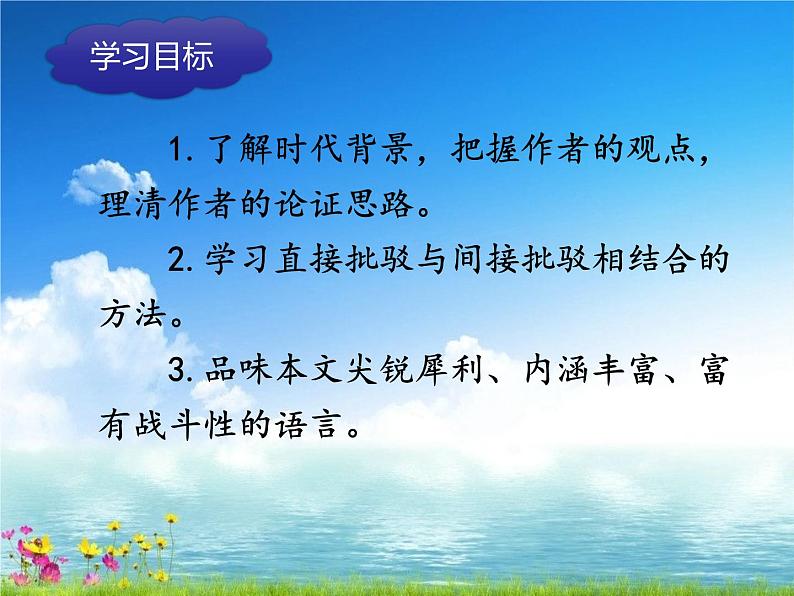 学习目标

1. 了解时代背景，把握作者的观点，理清作者的论证思路。

2. 学习直接批驳与间接批驳相结合的方法。

3. 品味本文尖锐犀利、内涵丰富、富有战斗性的语言。